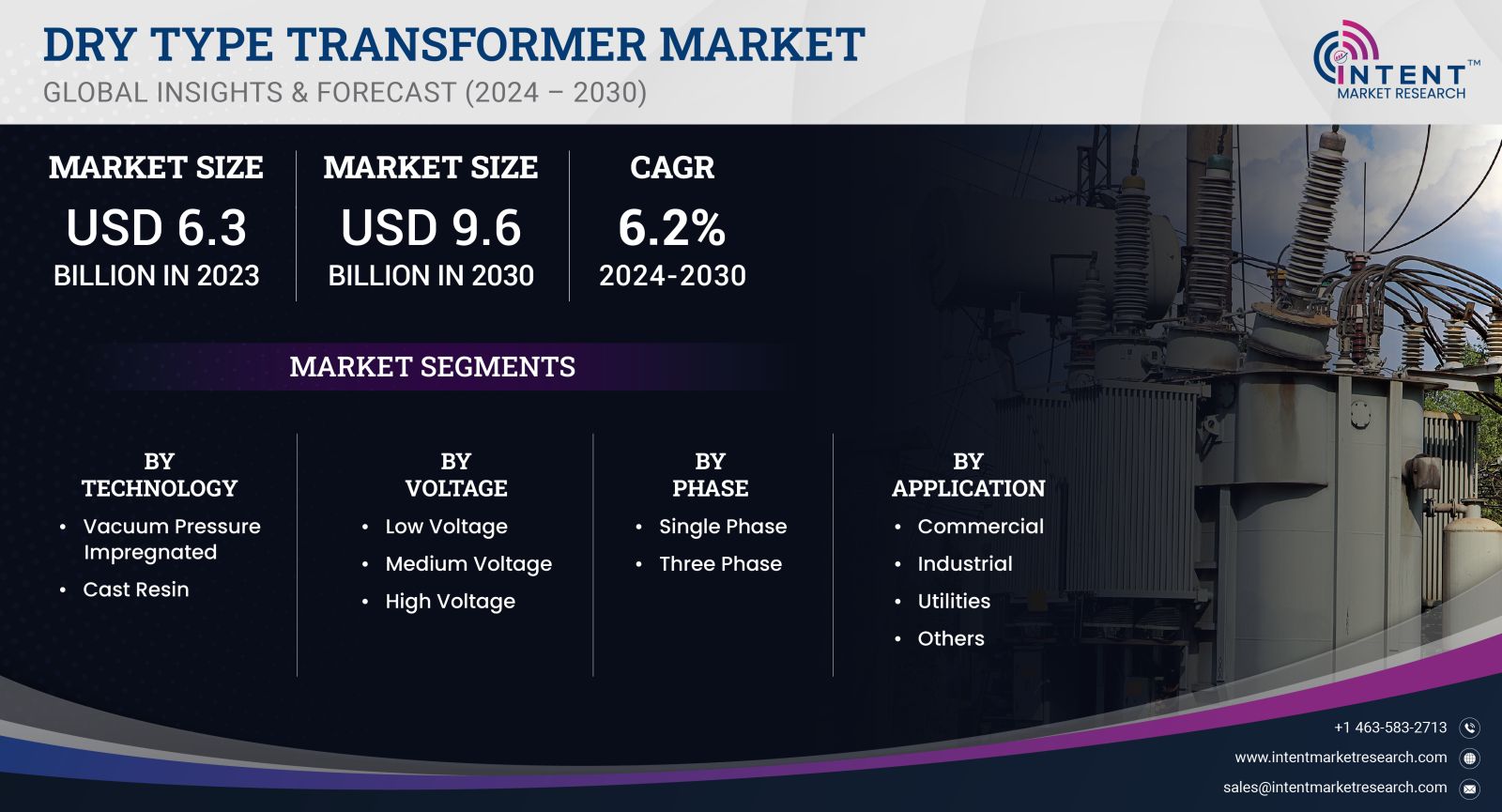 DRY TYPE TRANSFORMER MARKET
GLOBAL INSIGHTS & FORECAST (2024 – 2030)

INTENT™
MARKET RESEARCH

MARKET SIZE
USD 6.3
BILLION IN 2023

MARKET SIZE
USD 9.6
BILLION IN 2030

CAGR
6.2%
2024-2030

MARKET SEGMENTS

BY TECHNOLOGY
• Vacuum Pressure Impregnated
• Cast Resin

BY VOLTAGE
• Low Voltage
• Medium Voltage
• High Voltage

BY PHASE
• Single Phase
• Three Phase

BY APPLICATION
• Commercial
• Industrial
• Utilities
• Others

+1 463-583-2713
www.intentmarketresearch.com
sales@intentmarketresearch.com